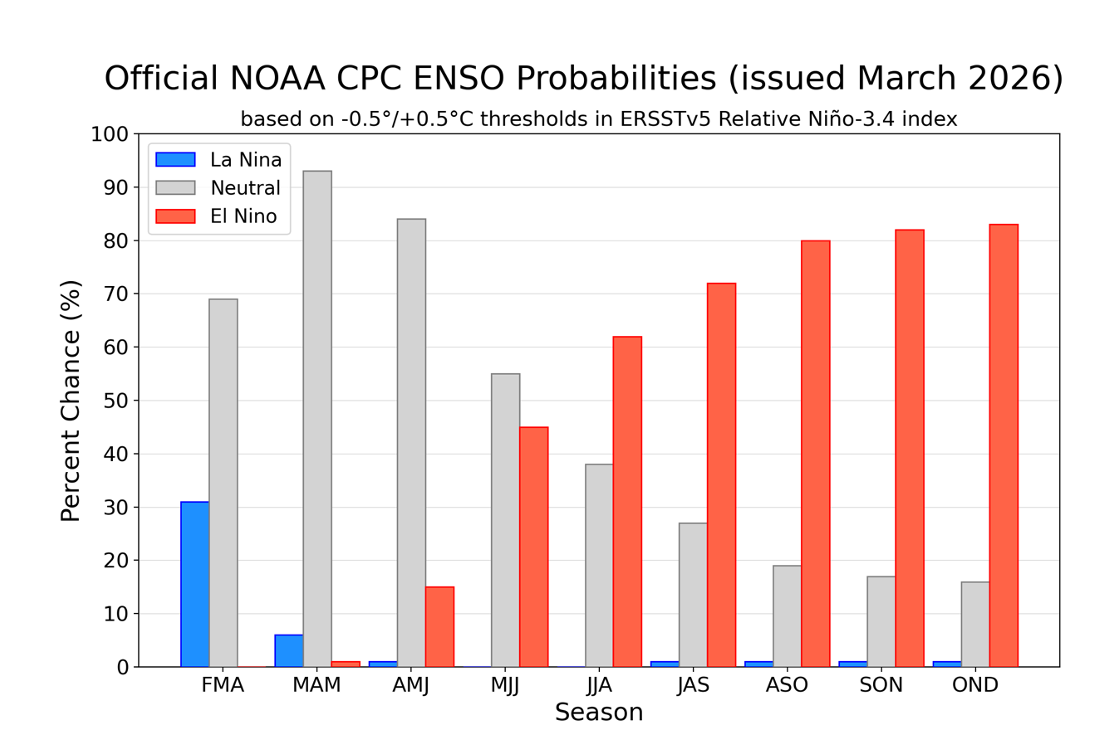 Official NOAA CPC ENSO Probabilities (issued March 2026)

based on -0.5°/+0.5°C thresholds in ERSSTv5 Relative Niño-3.4 index

La Nina
Neutral
El Nino

Percent Chance (%)

100
90
80
70
60
50
40
30
20
10
0

FMA MAM AMJ MJJ JJA JAS ASO SON OND

Season